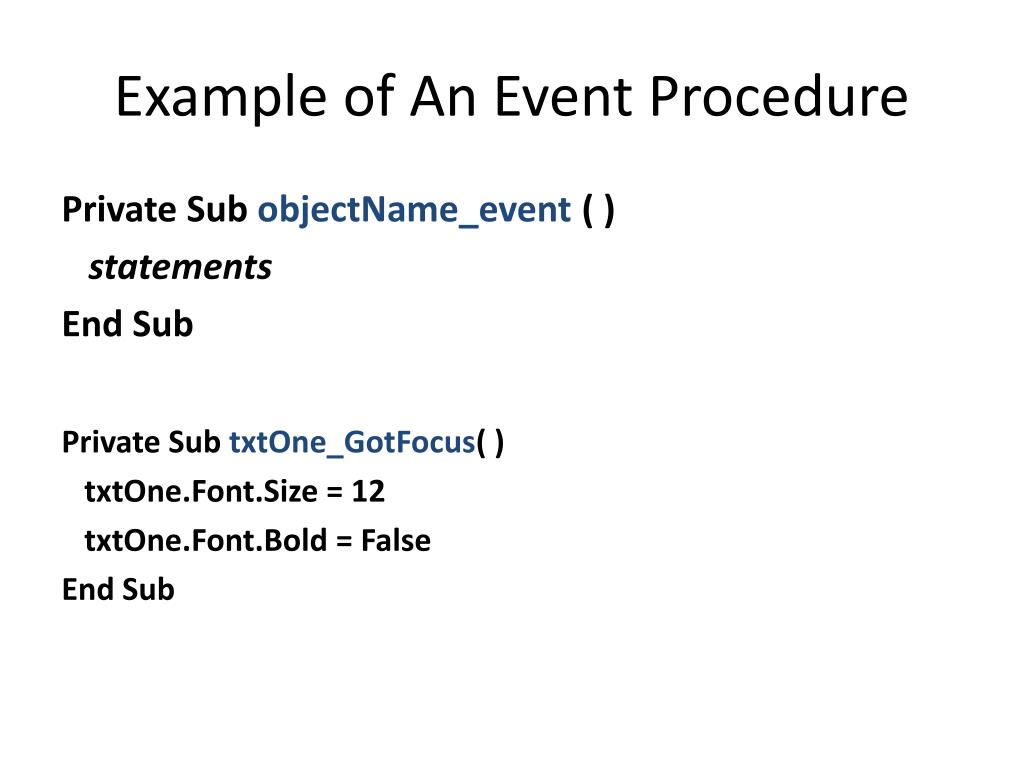 Example of An Event Procedure

Private Sub objectName_event ( )
statements
End Sub

Private Sub txtOne_GotFocus( )
txtOne.Font.Size = 12
txtOne.Font.Bold = False
End Sub